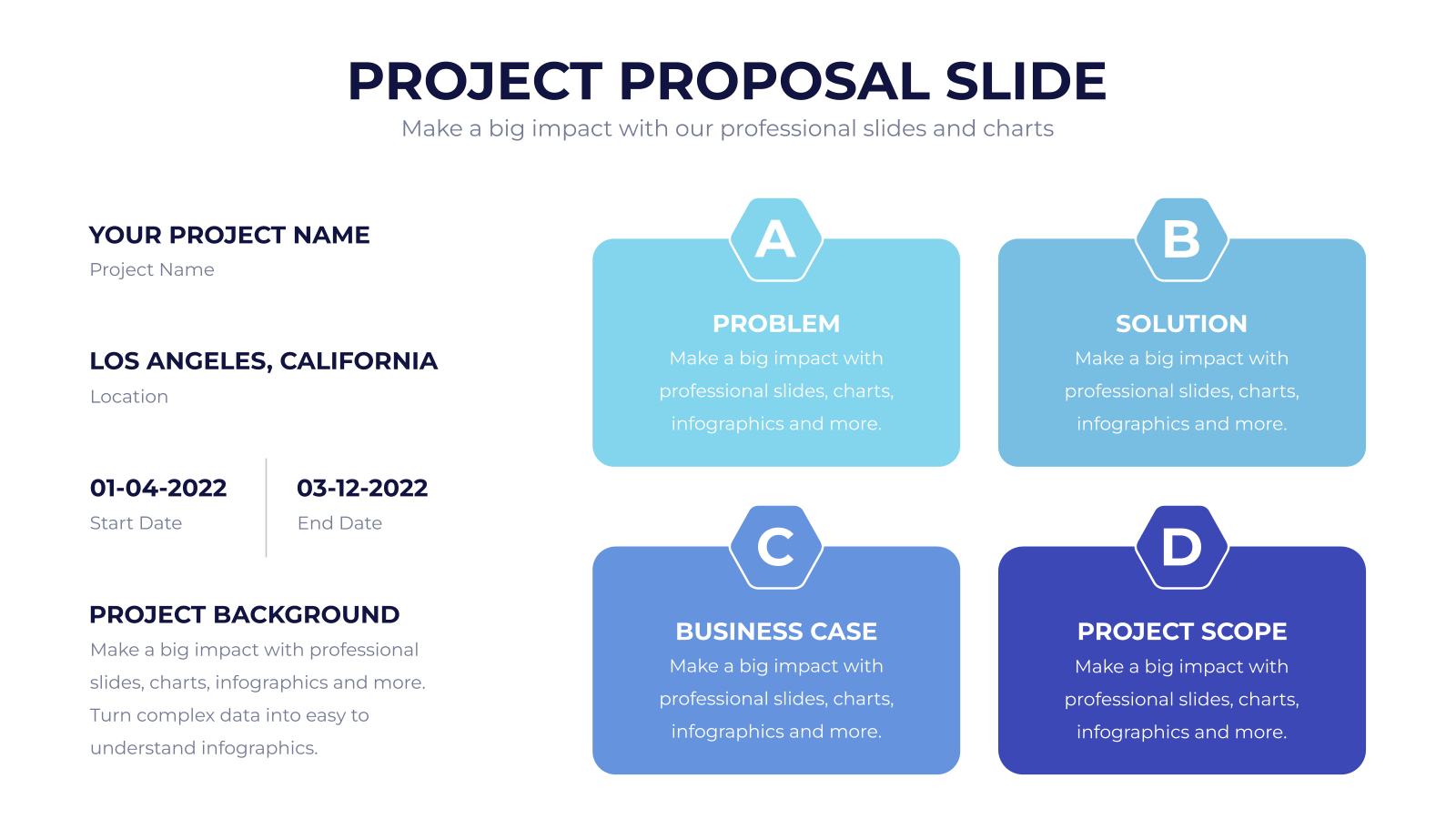 PROJECT PROPOSAL SLIDE
Make a big impact with our professional slides and charts

YOUR PROJECT NAME
Project Name

LOS ANGELES, CALIFORNIA
Location

01-04-2022
Start Date

03-12-2022
End Date

PROJECT BACKGROUND
Make a big impact with professional slides, charts, infographics and more. Turn complex data into easy to understand infographics.

A
PROBLEM
Make a big impact with professional slides, charts, infographics and more.

B
SOLUTION
Make a big impact with professional slides, charts, infographics and more.

C
BUSINESS CASE
Make a big impact with professional slides, charts, infographics and more.

D
PROJECT SCOPE
Make a big impact with professional slides, charts, infographics and more.